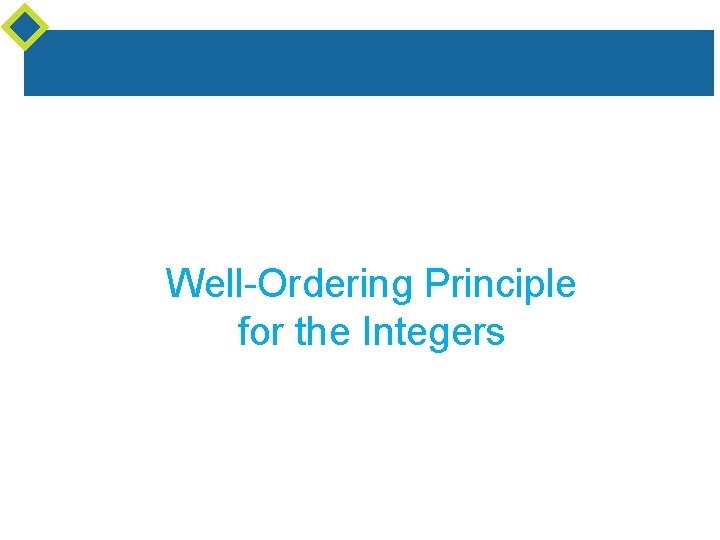 Well-Ordering Principle
for the Integers